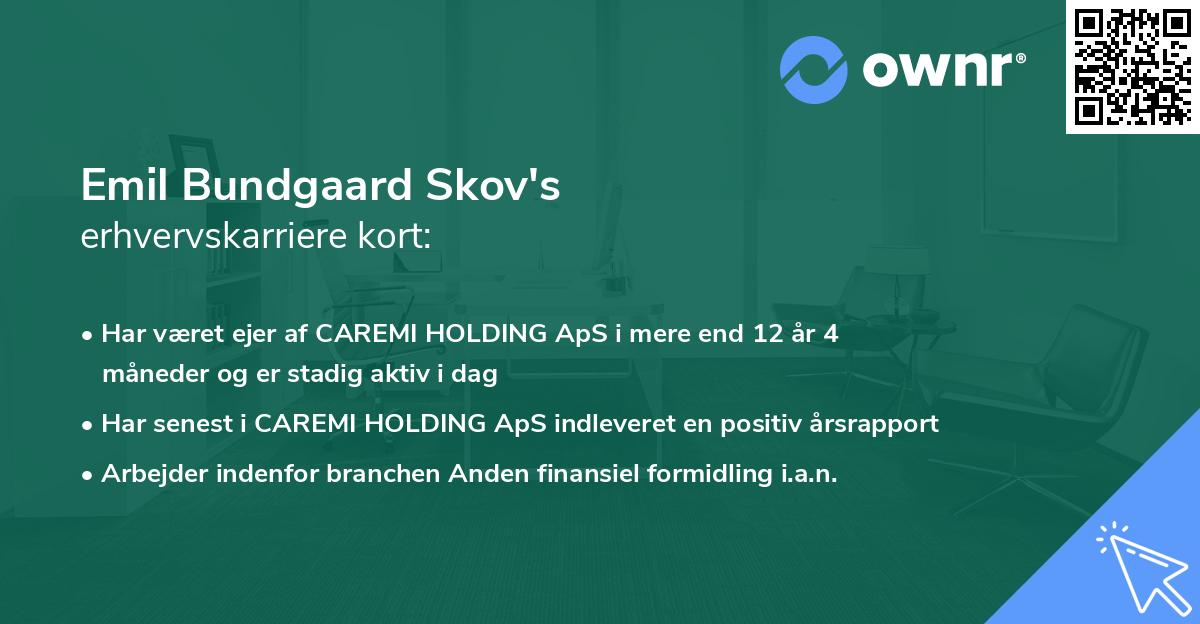 ownr®

Emil Bundgaard Skov's
erhvervskarriere kort:

• Har været ejer af CAREMI HOLDING ApS i mere end 12 år 4 måneder og er stadig aktiv i dag

• Har senest i CAREMI HOLDING ApS indleveret en positiv årsrapport

• Arbejder indenfor branchen Anden finansiel formidling i.a.n.